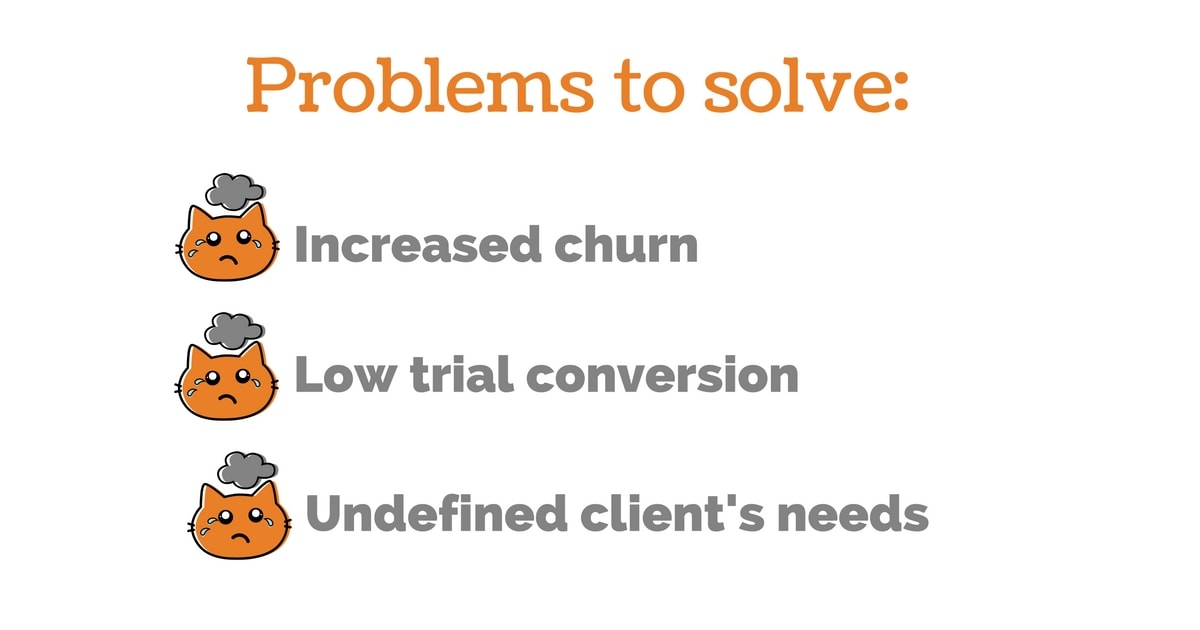 Problems to solve:

Increased churn

Low trial conversion

Undefined client's needs